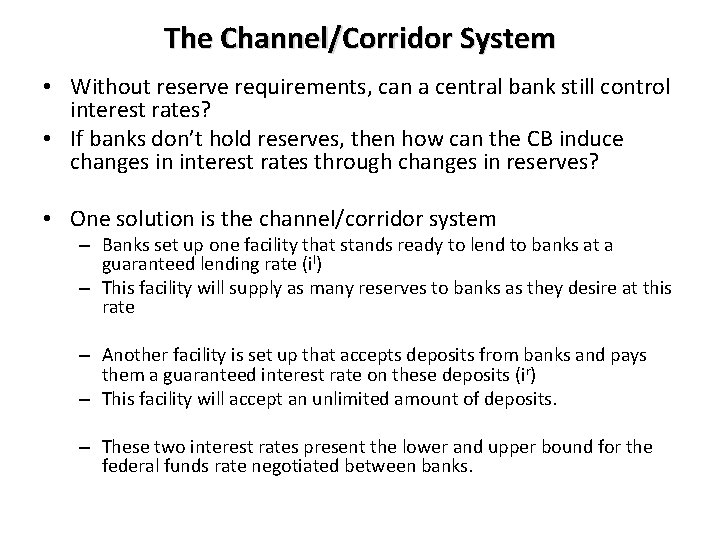 The Channel/Corridor System

• Without reserve requirements, can a central bank still control interest rates?
• If banks don't hold reserves, then how can the CB induce changes in interest rates through changes in reserves?

• One solution is the channel/corridor system
– Banks set up one facility that stands ready to lend to banks at a guaranteed lending rate ($i^l$)
– This facility will supply as many reserves to banks as they desire at this rate

– Another facility is set up that accepts deposits from banks and pays them a guaranteed interest rate on these deposits ($i^r$)
– This facility will accept an unlimited amount of deposits.

– These two interest rates present the lower and upper bound for the federal funds rate negotiated between banks.